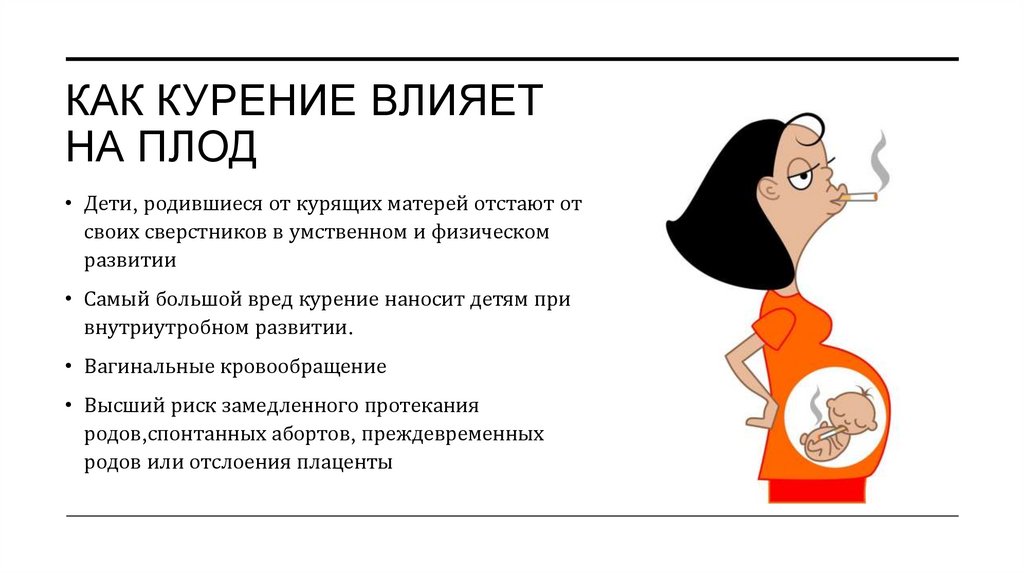 КАК КУРЕНИЕ ВЛИЯЕТ НА ПЛОД

• Дети, родившиеся от курящих матерей отстают от своих сверстников в умственном и физическом развитии

• Самый большой вред курение наносит детям при внутриутробном развитии.

• Вагинальные кровообращение

• Высший риск замедленного протекания родов,спонтанных абортов, преждевременных родов или отслоения плаценты